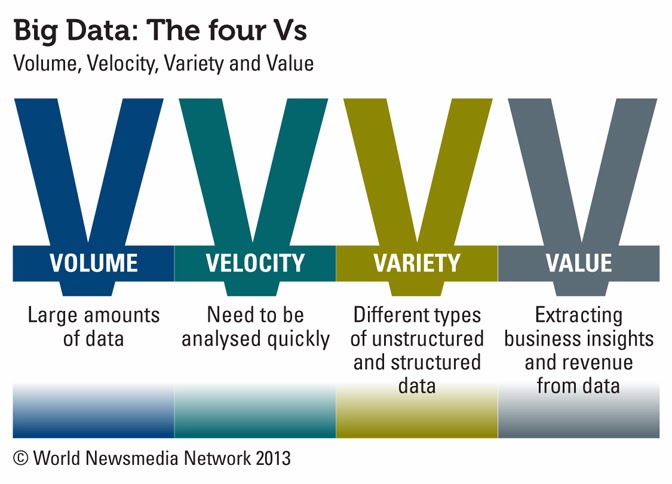 Big Data: The four Vs
Volume, Velocity, Variety and Value

VOLUME
Large amounts of data

VELOCITY
Need to be analysed quickly

VARIETY
Different types of unstructured and structured data

VALUE
Extracting business insights and revenue from data

© World Newsmedia Network 2013